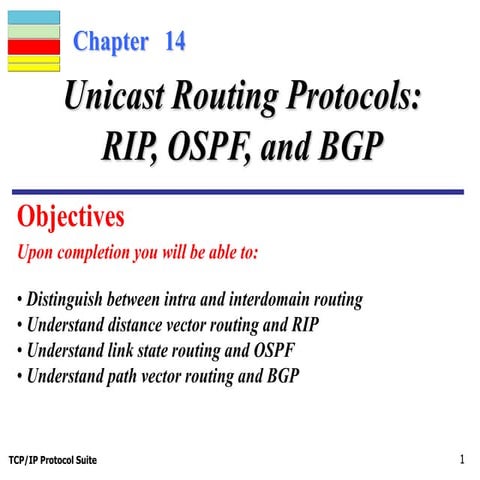 Chapter 14

Unicast Routing Protocols: RIP, OSPF, and BGP

Objectives

Upon completion you will be able to:

• Distinguish between intra and interdomain routing
• Understand distance vector routing and RIP
• Understand link state routing and OSPF
• Understand path vector routing and BGP

TCP/IP Protocol Suite

1